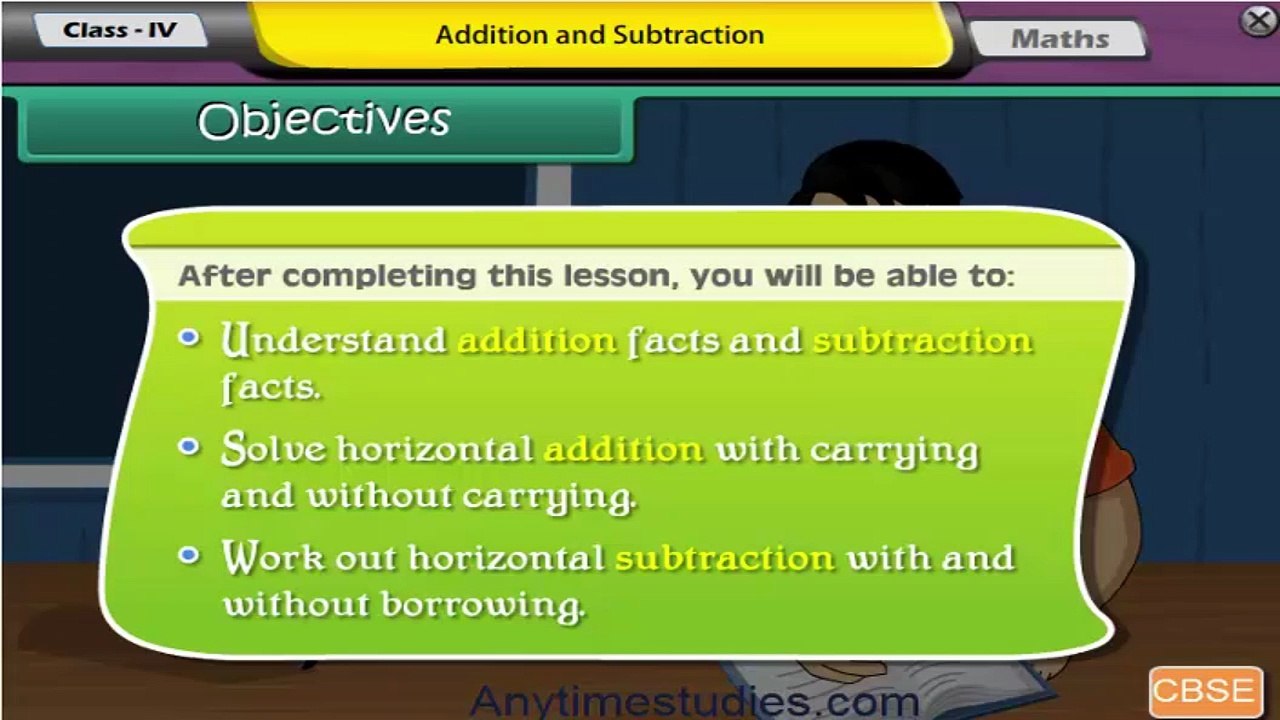 Class - IV

Addition and Subtraction

Maths

Objectives

After completing this lesson, you will be able to:

• Understand addition facts and subtraction facts.

• Solve horizontal addition with carrying and without carrying.

• Work out horizontal subtraction with and without borrowing.

Anytimestudies.com

CBSE